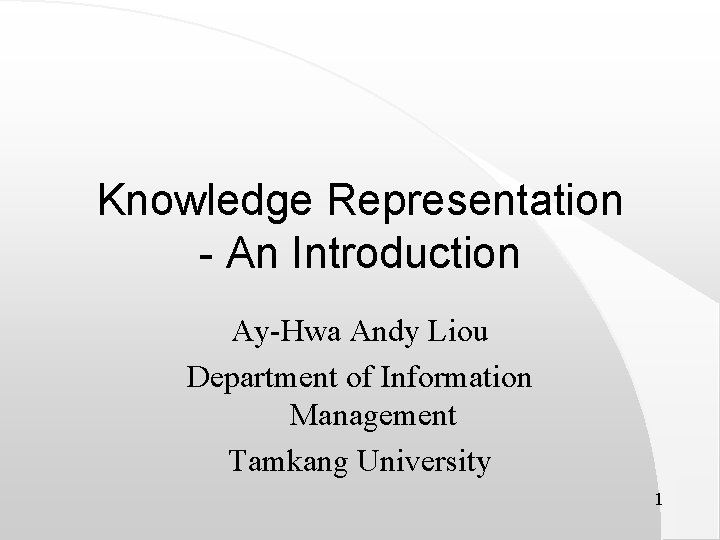 Knowledge Representation - An Introduction

Ay-Hwa Andy Liou

Department of Information Management

Tamkang University

1